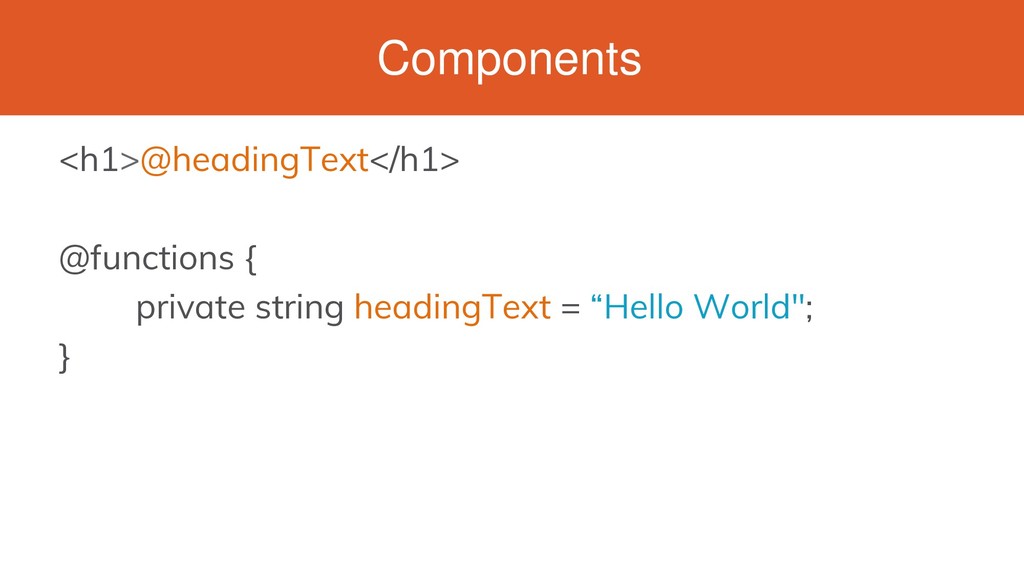 Components

<h1>@headingText</h1>

@functions {
private string headingText = “Hello World";
}